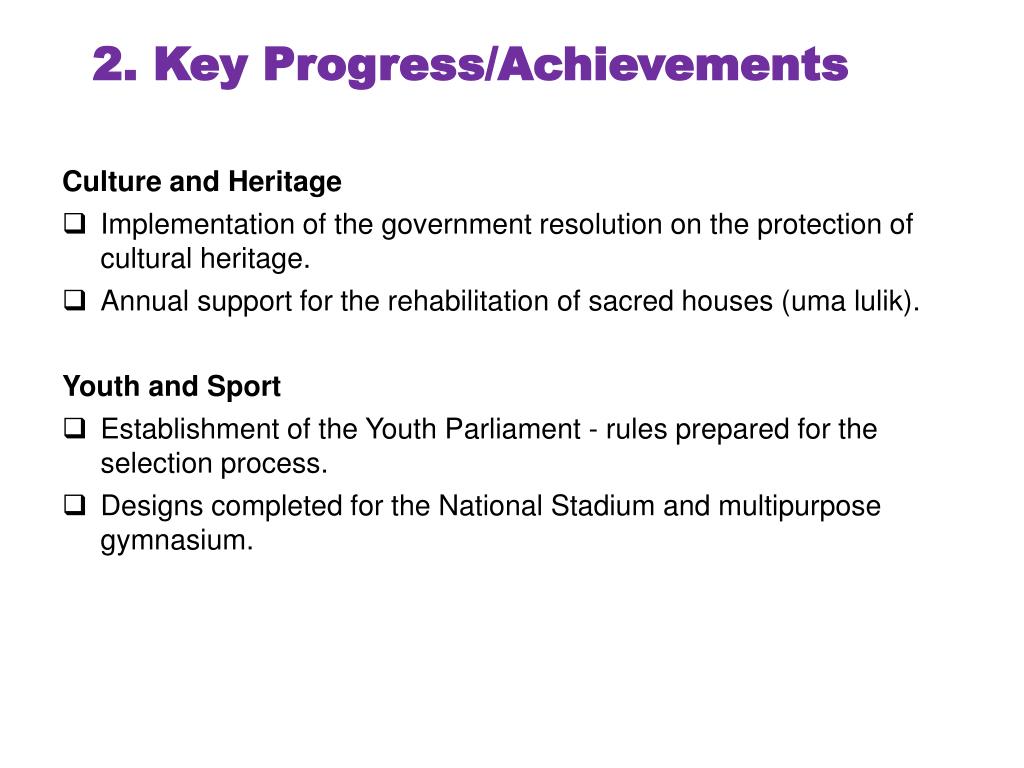 2. Key Progress/Achievements

Culture and Heritage
❑ Implementation of the government resolution on the protection of cultural heritage.
❑ Annual support for the rehabilitation of sacred houses (uma lulik).

Youth and Sport
❑ Establishment of the Youth Parliament - rules prepared for the selection process.
❑ Designs completed for the National Stadium and multipurpose gymnasium.